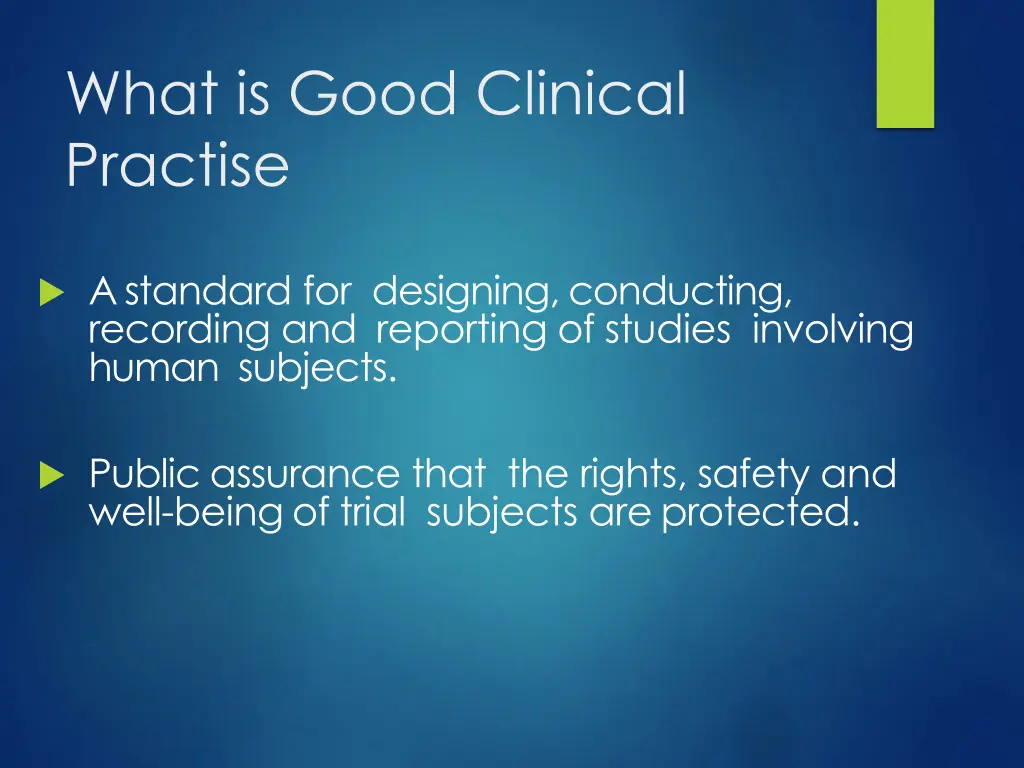 What is Good Clinical Practise

A standard for designing, conducting, recording and reporting of studies involving human subjects.

Public assurance that the rights, safety and well-being of trial subjects are protected.